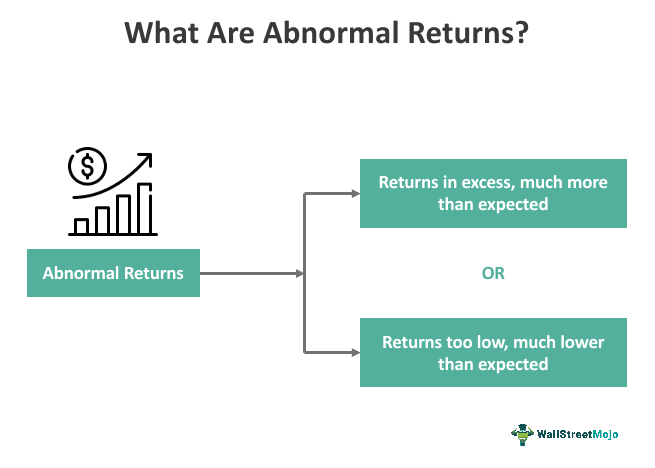 What Are Abnormal Returns?

$

Abnormal Returns

Returns in excess, much more than expected

OR

Returns too low, much lower than expected

WallStreetMojo